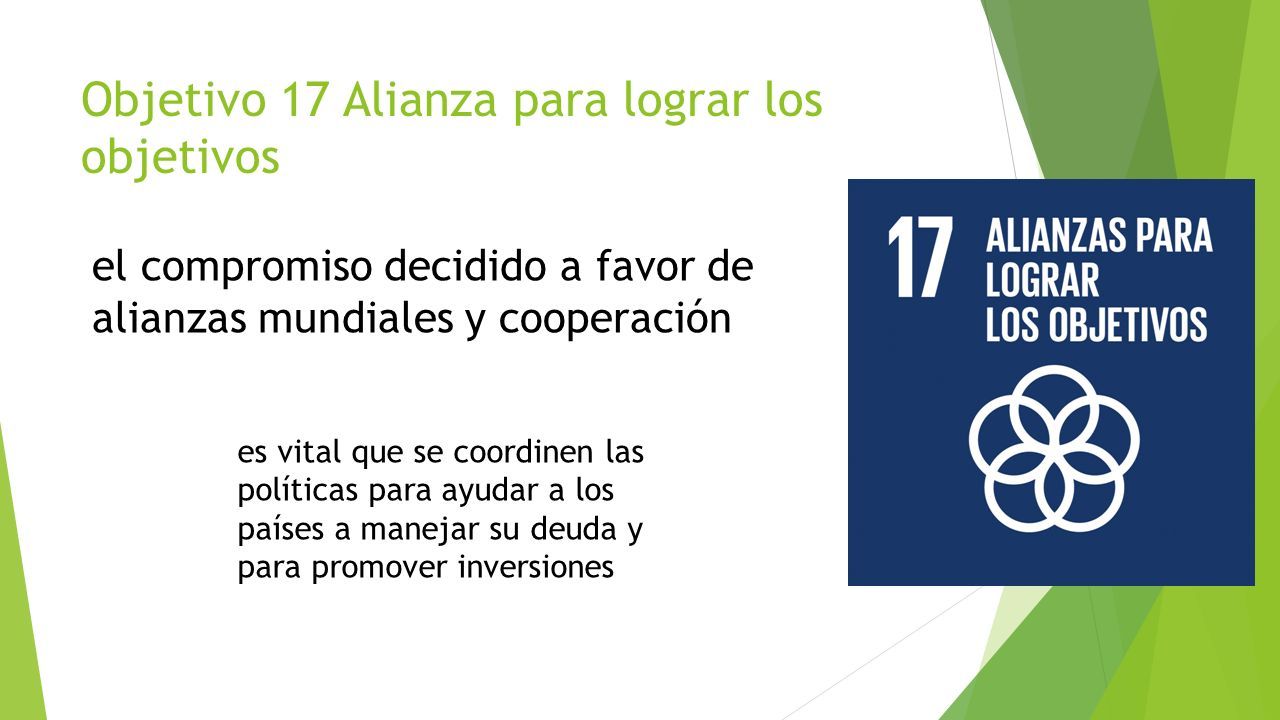 Objetivo 17 Alianza para lograr los objetivos

el compromiso decidido a favor de alianzas mundiales y cooperación

es vital que se coordinen las políticas para ayudar a los países a manejar su deuda y para promover inversiones

17 ALIANZAS PARA LOGRAR LOS OBJETIVOS